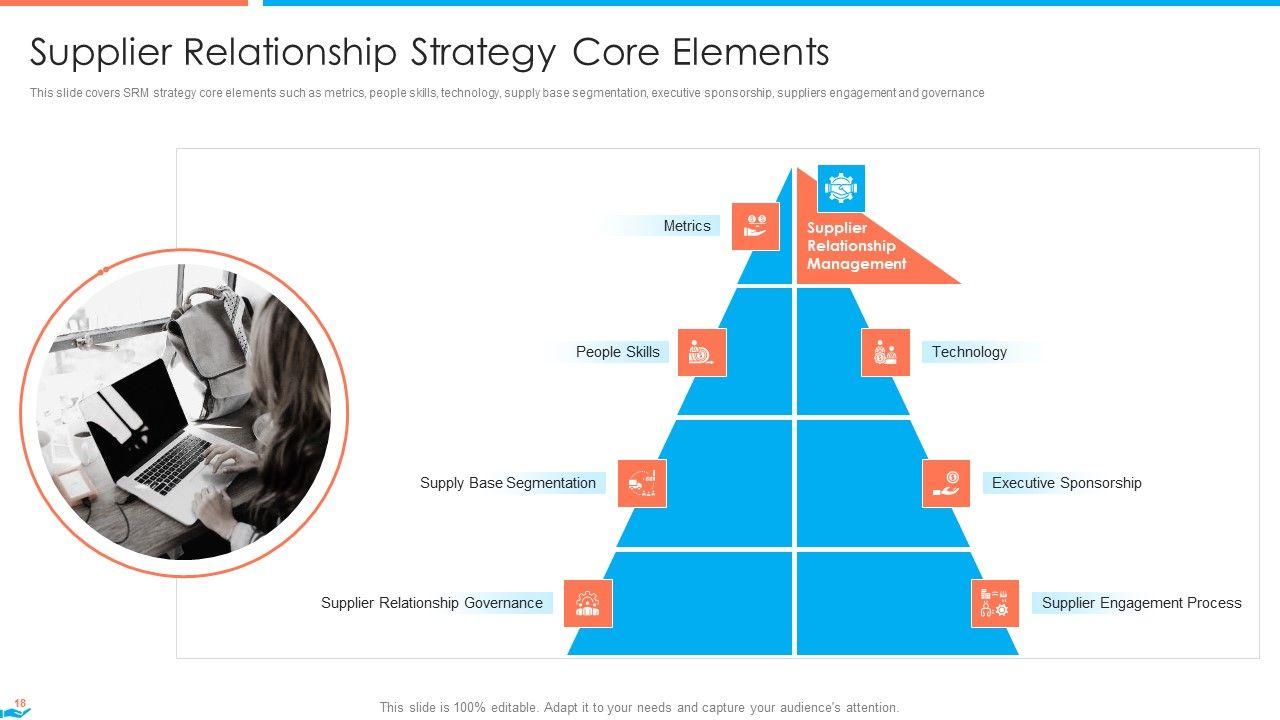 Supplier Relationship Strategy Core Elements

This slide covers SRM strategy core elements such as metrics, people skills, technology, supply base segmentation, executive sponsorship, suppliers engagement and governance

Metrics

Supplier Relationship Management

People Skills

Technology

Supply Base Segmentation

Executive Sponsorship

Supplier Relationship Governance

Supplier Engagement Process

18

This slide is 100% editable. Adapt it to your needs and capture your audience's attention.